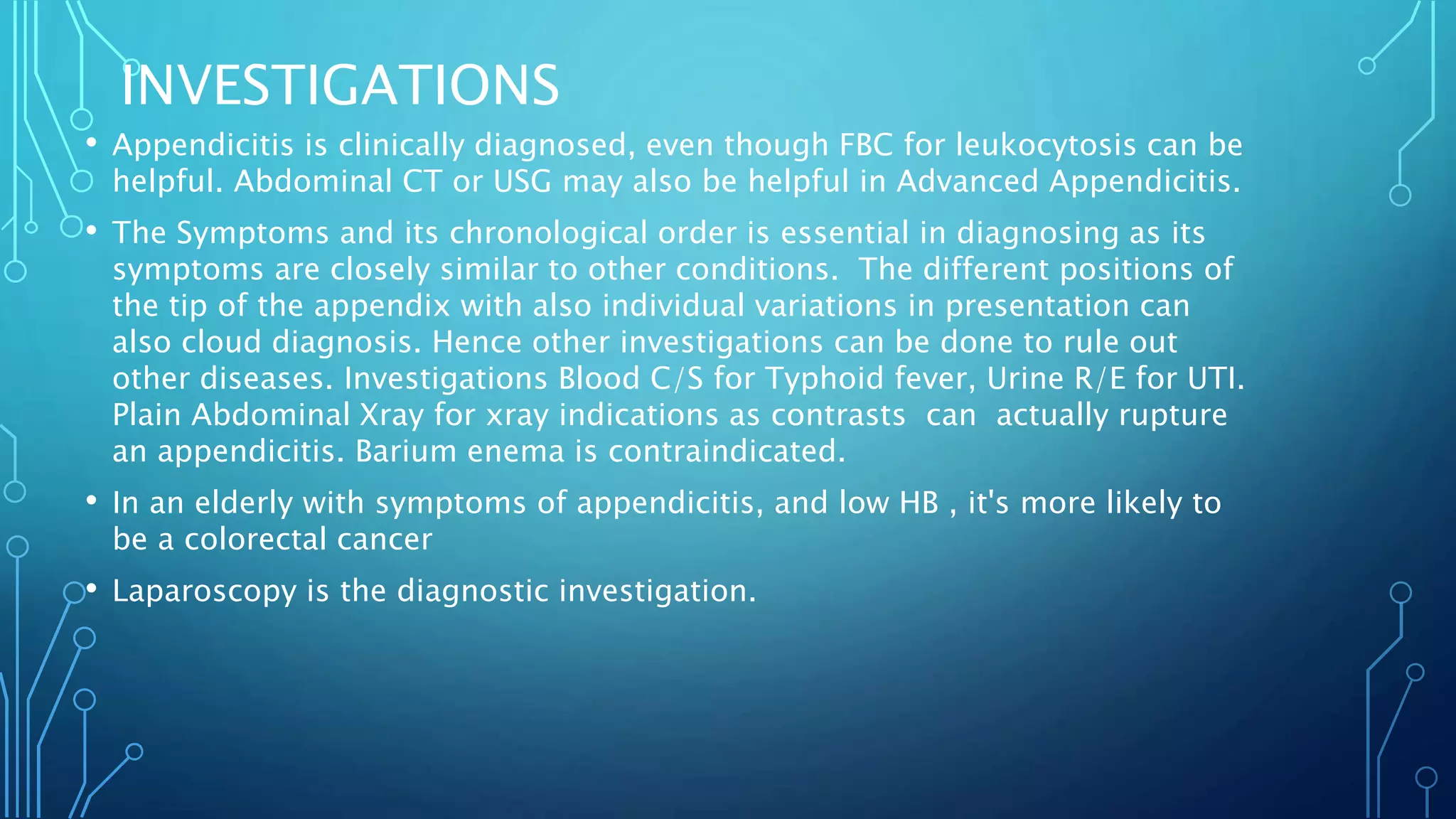 INVESTIGATIONS

• Appendicitis is clinically diagnosed, even though FBC for leukocytosis can be helpful. Abdominal CT or USG may also be helpful in Advanced Appendicitis.

• The Symptoms and its chronological order is essential in diagnosing as its symptoms are closely similar to other conditions. The different positions of the tip of the appendix with also individual variations in presentation can also cloud diagnosis. Hence other investigations can be done to rule out other diseases. Investigations Blood C/S for Typhoid fever, Urine R/E for UTI. Plain Abdominal Xray for xray indications as contrasts can actually rupture an appendicitis. Barium enema is contraindicated.

• In an elderly with symptoms of appendicitis, and low HB , it's more likely to be a colorectal cancer

• Laparoscopy is the diagnostic investigation.